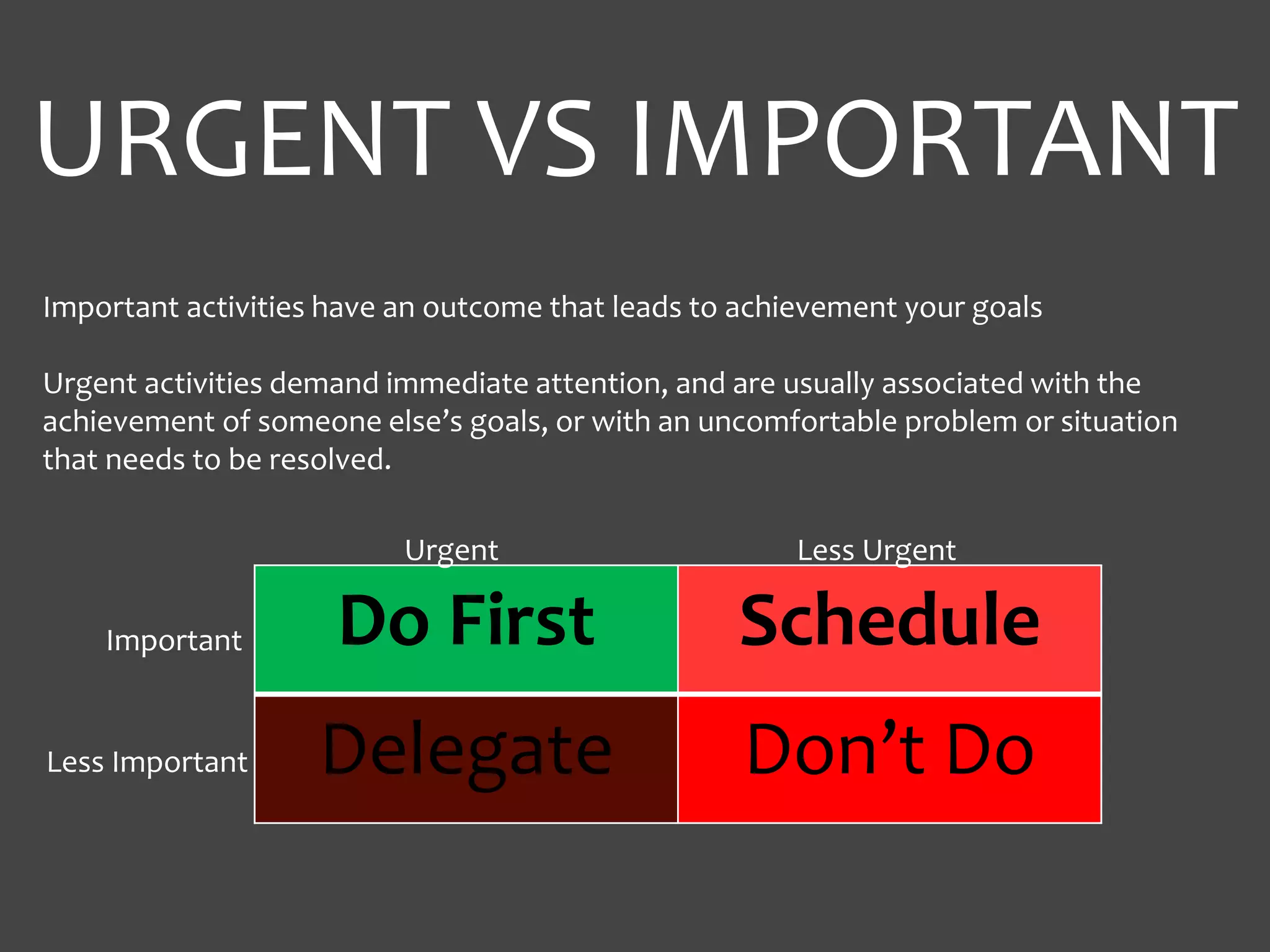 URGENT VS IMPORTANT

Important activities have an outcome that leads to achievement your goals

Urgent activities demand immediate attention, and are usually associated with the achievement of someone else's goals, or with an uncomfortable problem or situation that needs to be resolved.

| | Urgent | Less Urgent |
|---|---|---|
| Important | Do First | Schedule |
| Less Important | Delegate | Don't Do |